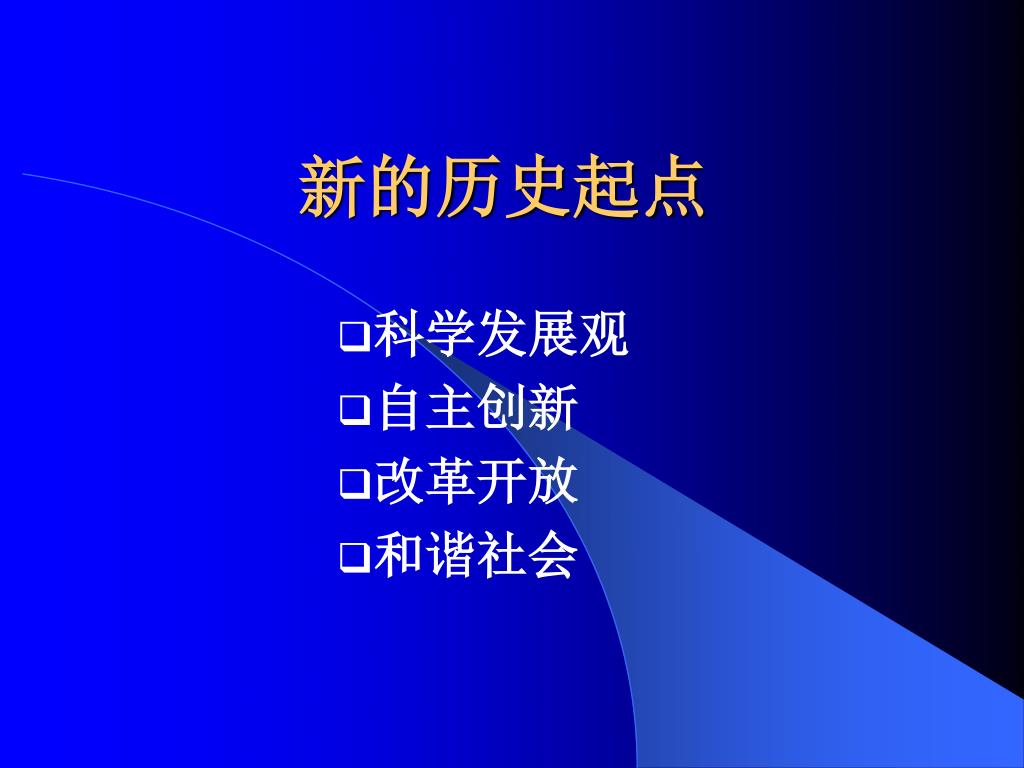 新的历史起点

❑科学发展观
❑自主创新
❑改革开放
❑和谐社会